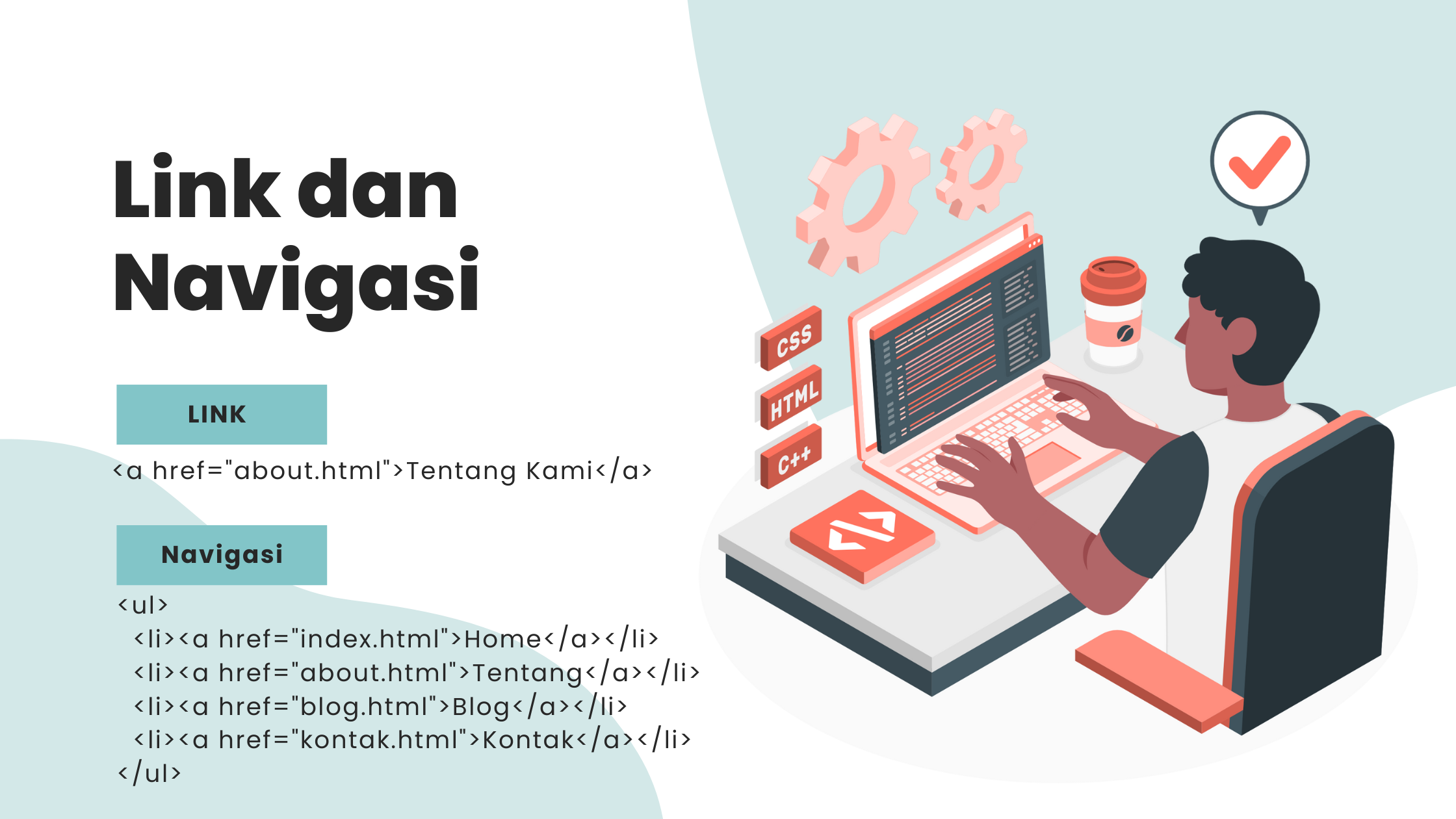 Link dan Navigasi

LINK

<a href="about.html">Tentang Kami</a>

Navigasi

<ul>
<li><a href="index.html">Home</a></li>
<li><a href="about.html">Tentang</a></li>
<li><a href="blog.html">Blog</a></li>
<li><a href="kontak.html">Kontak</a></li>
</ul>

CSS
HTML
C++